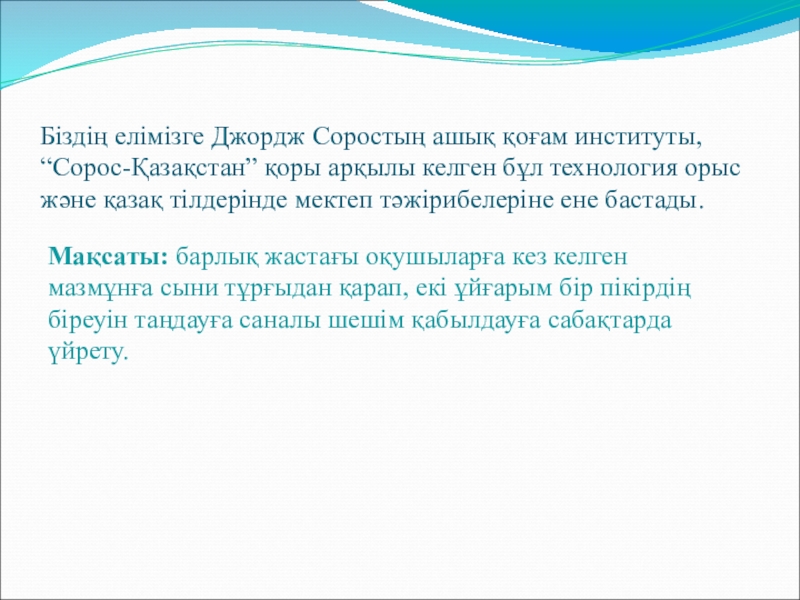 Біздің елімізге Джордж Соростың ашық қоғам институты, “Сорос-Қазақстан” қоры арқылы келген бұл технология орыс және қазақ тілдерінде мектеп тәжірибелеріне ене бастады.

Мақсаты: барлық жастағы оқушыларға кез келген мазмұнға сыни тұрғыдан қарап, екі ұйғарым бір пікірдің біреуін таңдауға саналы шешім қабылдауға сабақтарда үйрету.